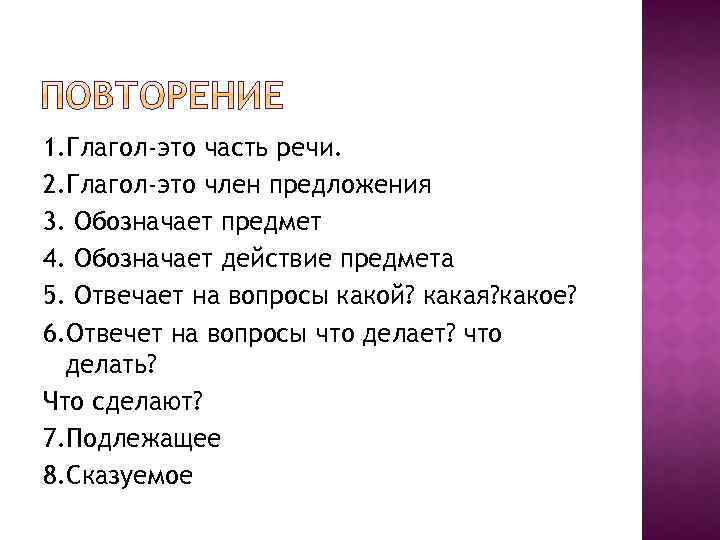 ПОВТОРЕНИЕ

1.Глагол-это часть речи.

2.Глагол-это член предложения

3. Обозначает предмет

4. Обозначает действие предмета

5. Отвечает на вопросы какой? какая?какое?

6.Отвечет на вопросы что делает? что делать?

Что сделают?

7.Подлежащее

8.Сказуемое